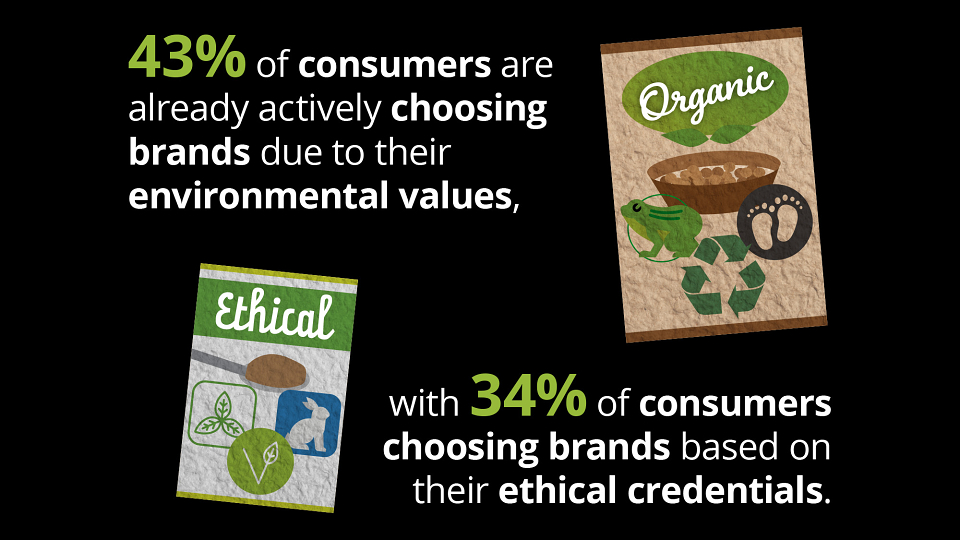 43% of consumers are already actively choosing brands due to their environmental values,

Organic

Ethical

with 34% of consumers choosing brands based on their ethical credentials.